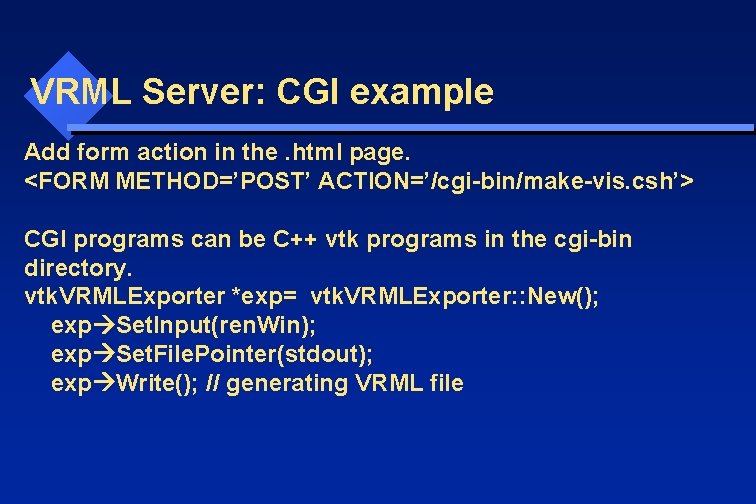 VRML Server: CGI example

Add form action in the .html page.
<FORM METHOD=’POST’ ACTION=’/cgi-bin/make-vis.csh’>

CGI programs can be C++ vtk programs in the cgi-bin directory.
vtkVRMLExporter *exp= vtkVRMLExporter::New();
exp→SetInput(renWin);
exp→SetFilePointer(stdout);
exp→Write(); // generating VRML file